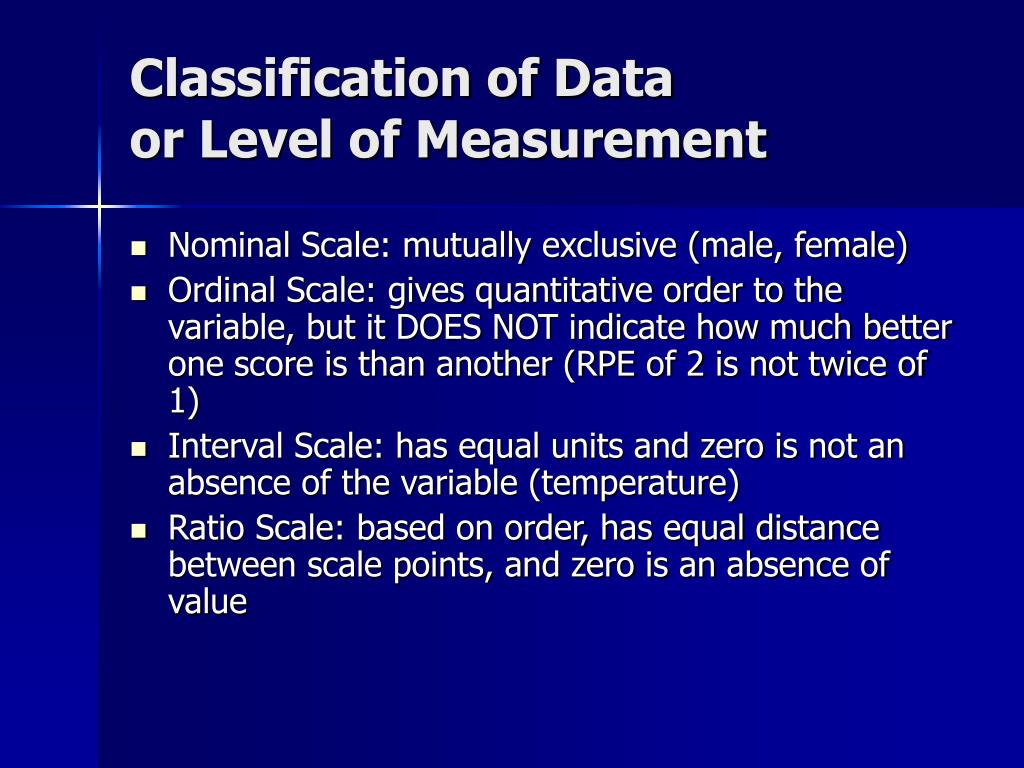 Classification of Data
or Level of Measurement

- Nominal Scale: mutually exclusive (male, female)
- Ordinal Scale: gives quantitative order to the variable, but it DOES NOT indicate how much better one score is than another (RPE of 2 is not twice of 1)
- Interval Scale: has equal units and zero is not an absence of the variable (temperature)
- Ratio Scale: based on order, has equal distance between scale points, and zero is an absence of value